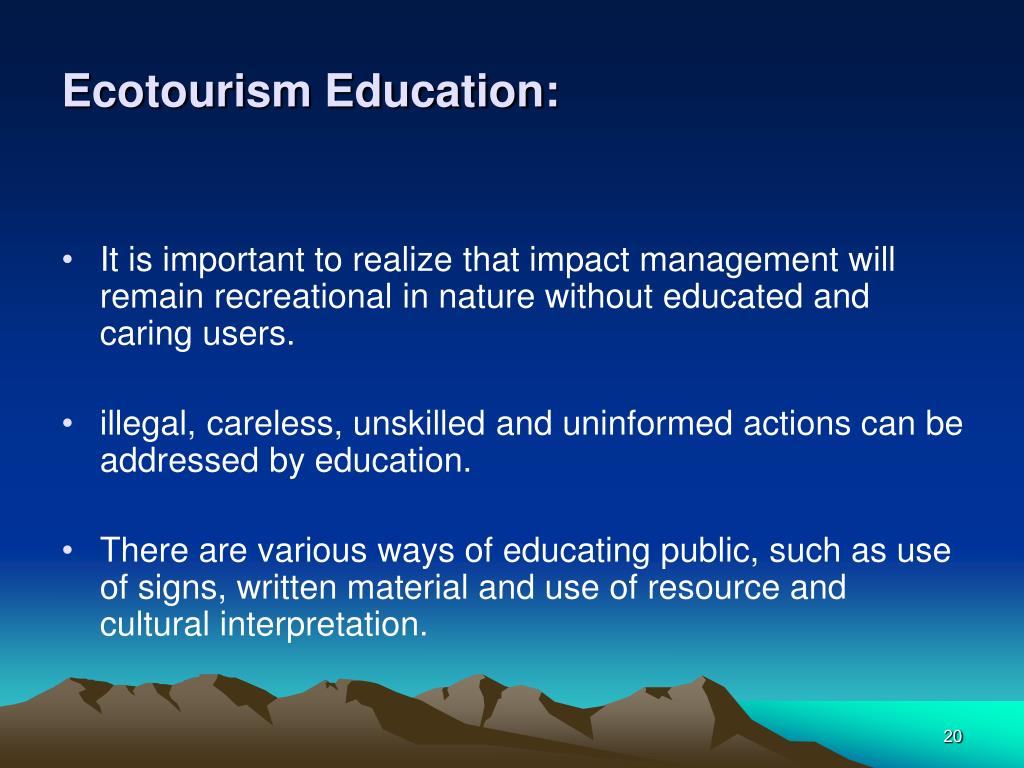 Ecotourism Education:

• It is important to realize that impact management will remain recreational in nature without educated and caring users.

• illegal, careless, unskilled and uninformed actions can be addressed by education.

• There are various ways of educating public, such as use of signs, written material and use of resource and cultural interpretation.

20